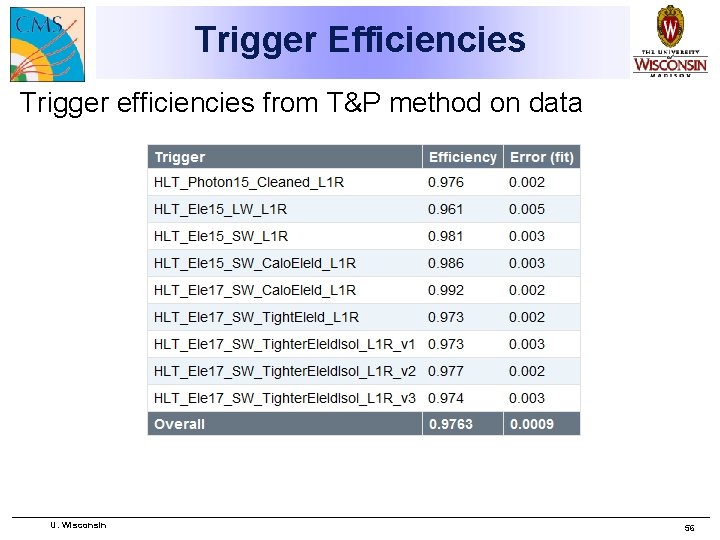 CMS

Trigger Efficiencies

THE UNIVERSITY of WISCONSIN MADISON

Trigger efficiencies from T&P method on data

| Trigger | Efficiency | Error (fit) |
|---|---|---|
| HLT_Photon15_Cleaned_L1R | 0.976 | 0.002 |
| HLT_Ele15_LW_L1R | 0.961 | 0.005 |
| HLT_Ele15_SW_L1R | 0.981 | 0.003 |
| HLT_Ele15_SW_CaloEleId_L1R | 0.986 | 0.003 |
| HLT_Ele17_SW_CaloEleId_L1R | 0.992 | 0.002 |
| HLT_Ele17_SW_TightEleId_L1R | 0.973 | 0.002 |
| HLT_Ele17_SW_TighterEleIdIsol_L1R_v1 | 0.973 | 0.003 |
| HLT_Ele17_SW_TighterEleIdIsol_L1R_v2 | 0.977 | 0.002 |
| HLT_Ele17_SW_TighterEleIdIsol_L1R_v3 | 0.974 | 0.003 |
| Overall | 0.9763 | 0.0009 |

U. Wisconsin

56